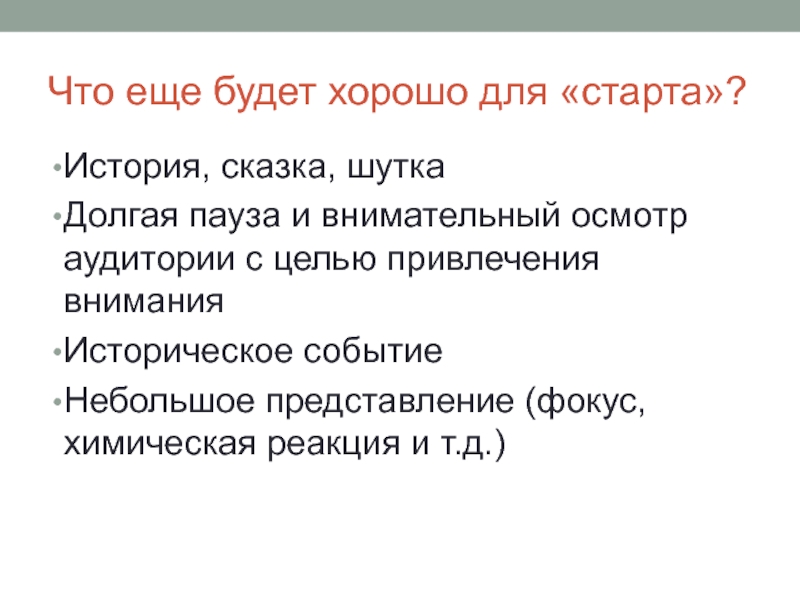 Что еще будет хорошо для «старта»?

• История, сказка, шутка
• Долгая пауза и внимательный осмотр аудитории с целью привлечения внимания
• Историческое событие
• Небольшое представление (фокус, химическая реакция и т.д.)